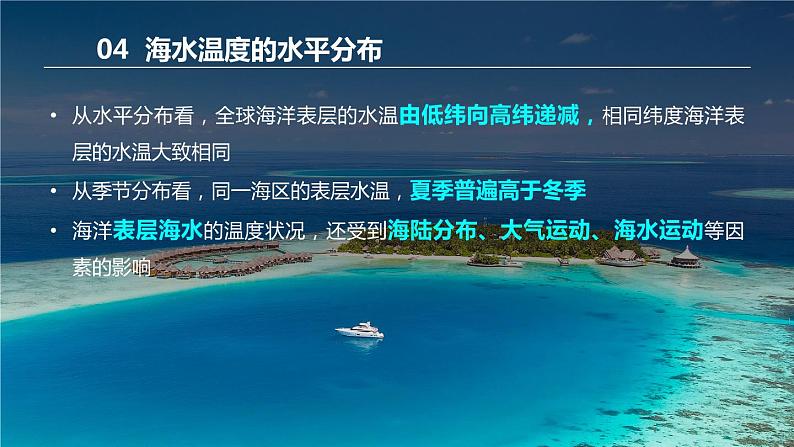 04 海水温度的水平分布

• 从水平分布看，全球海洋表层的水温由低纬向高纬递减，相同纬度海洋表层的水温大致相同

• 从季节分布看，同一海区的表层水温，夏季普遍高于冬季

• 海洋表层海水的温度状况，还受到海陆分布、大气运动、海水运动等因素的影响